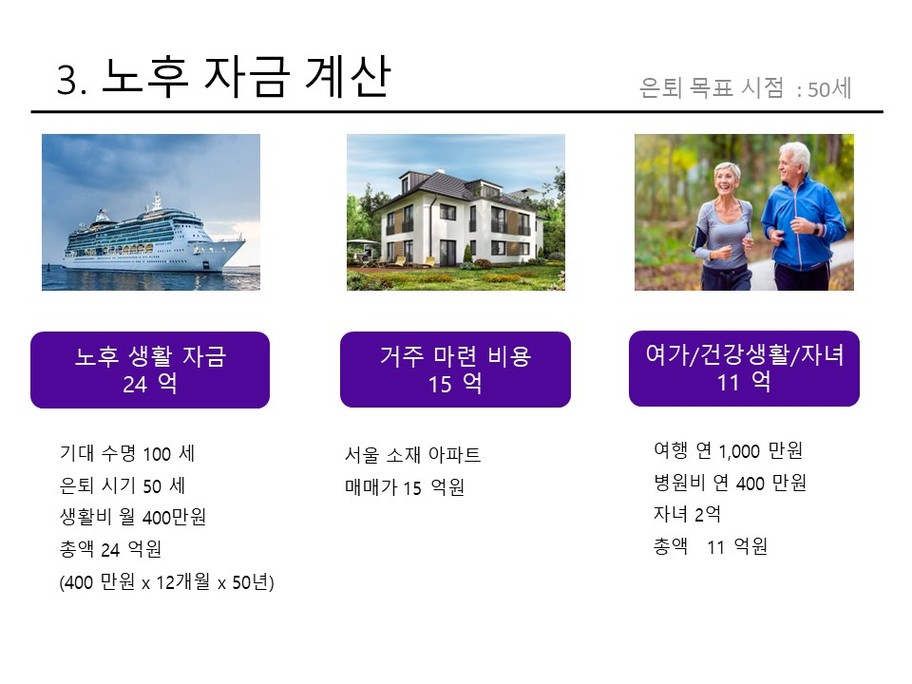 3. 노후 자금 계산

은퇴 목표 시점 : 50세

노후 생활 자금
24 억

기대 수명 100 세
은퇴 시기 50 세
생활비 월 400만원
총액 24 억원
(400 만원 x 12개월 x 50년)

거주 마련 비용
15 억

서울 소재 아파트
매매가 15 억원

여가/건강생활/자녀
11 억

여행 연 1,000 만원
병원비 연 400 만원
자녀 2억
총액 11 억원